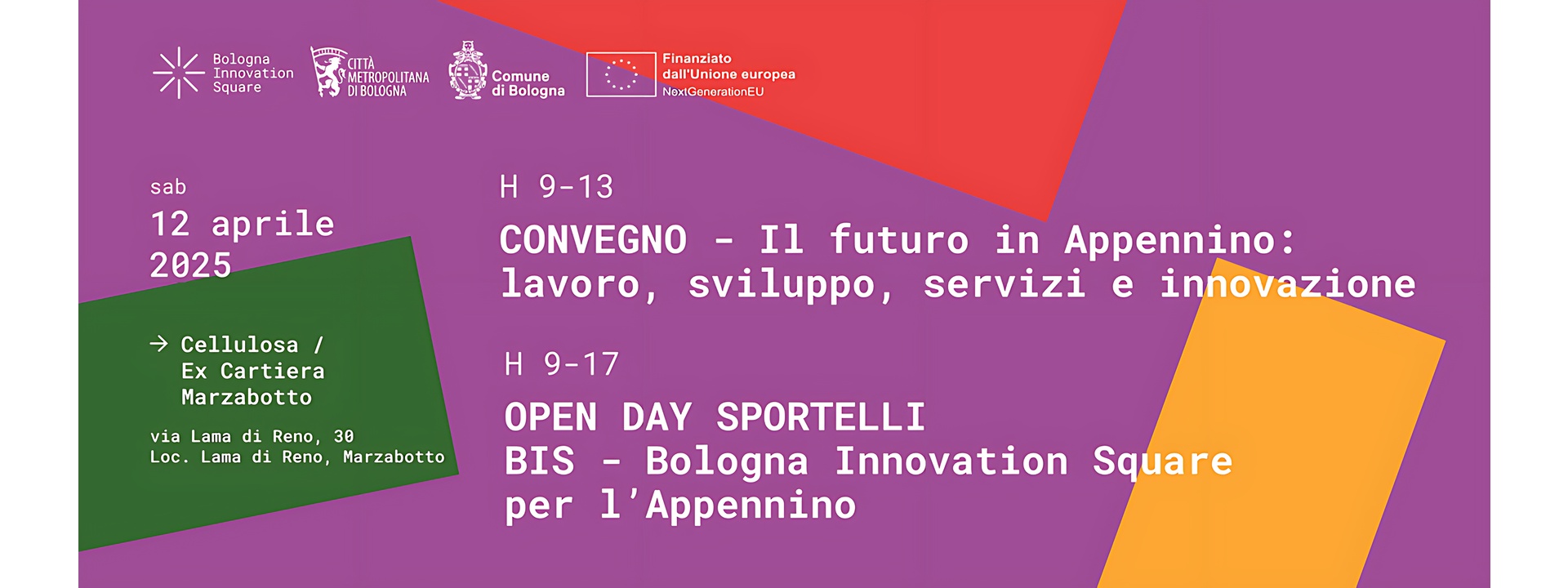 Bologna Innovation Square

CITTÀ METROPOLITANA DI BOLOGNA

Comune di Bologna

Finanziato dall'Unione europea
NextGenerationEU

sab
12 aprile
2025

→ Cellulosa /
Ex Cartiera
Marzabotto

via Lama di Reno, 30
Loc. Lama di Reno, Marzabotto

H 9-13

CONVEGNO - Il futuro in Appennino: lavoro, sviluppo, servizi e innovazione

H 9-17

OPEN DAY SPORTELLI
BIS - Bologna Innovation Square per l'Appennino